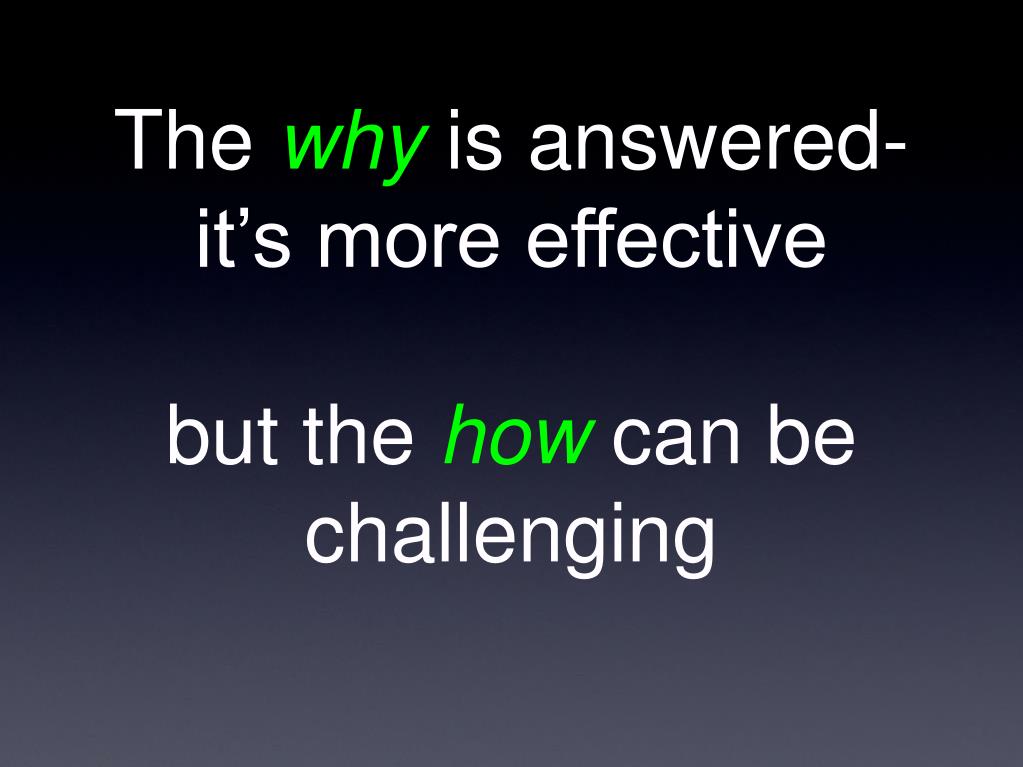 The why is answered- it’s more effective

but the how can be challenging